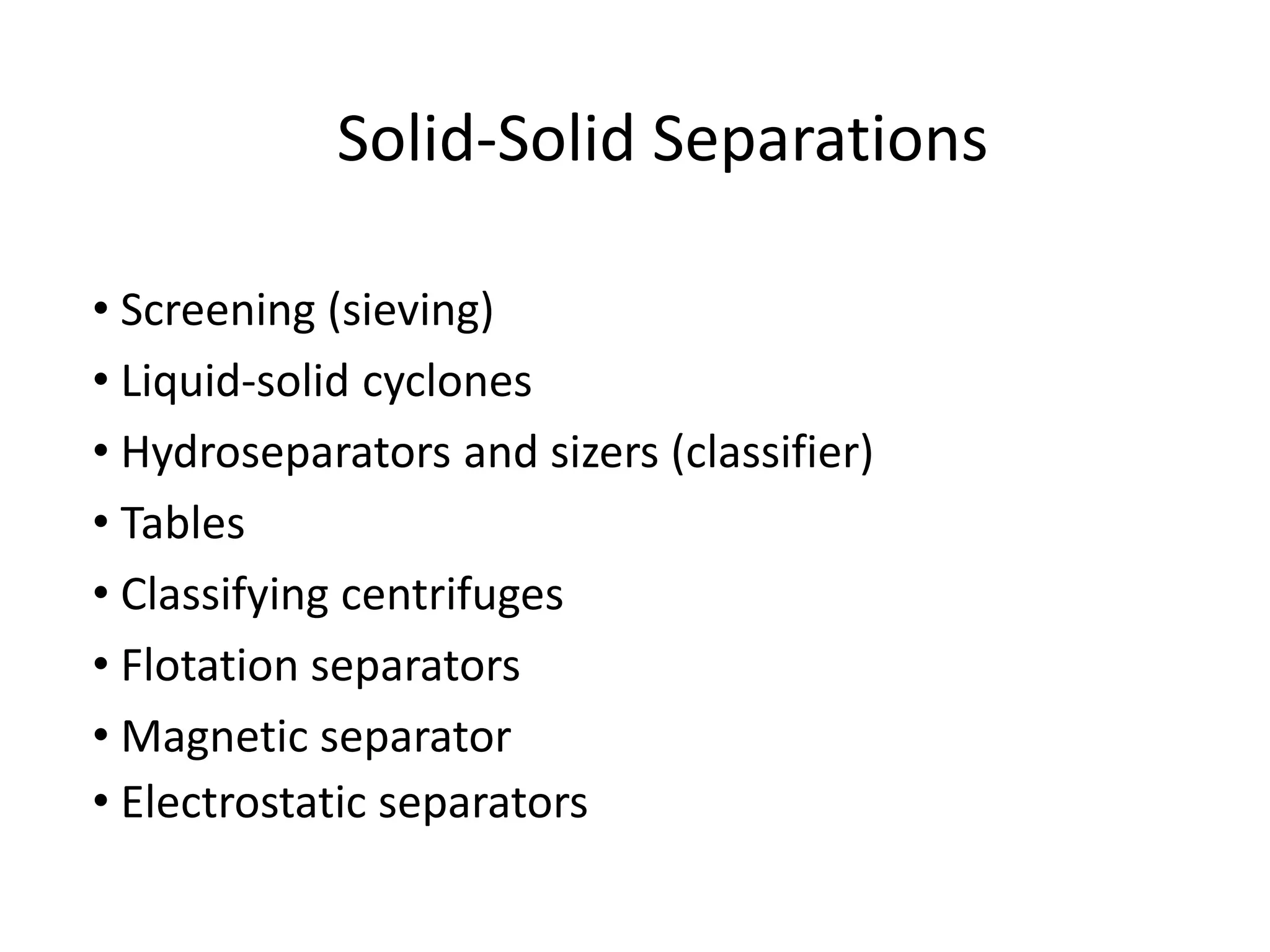 Solid-Solid Separations

• Screening (sieving)
• Liquid-solid cyclones
• Hydroseparators and sizers (classifier)
• Tables
• Classifying centrifuges
• Flotation separators
• Magnetic separator
• Electrostatic separators